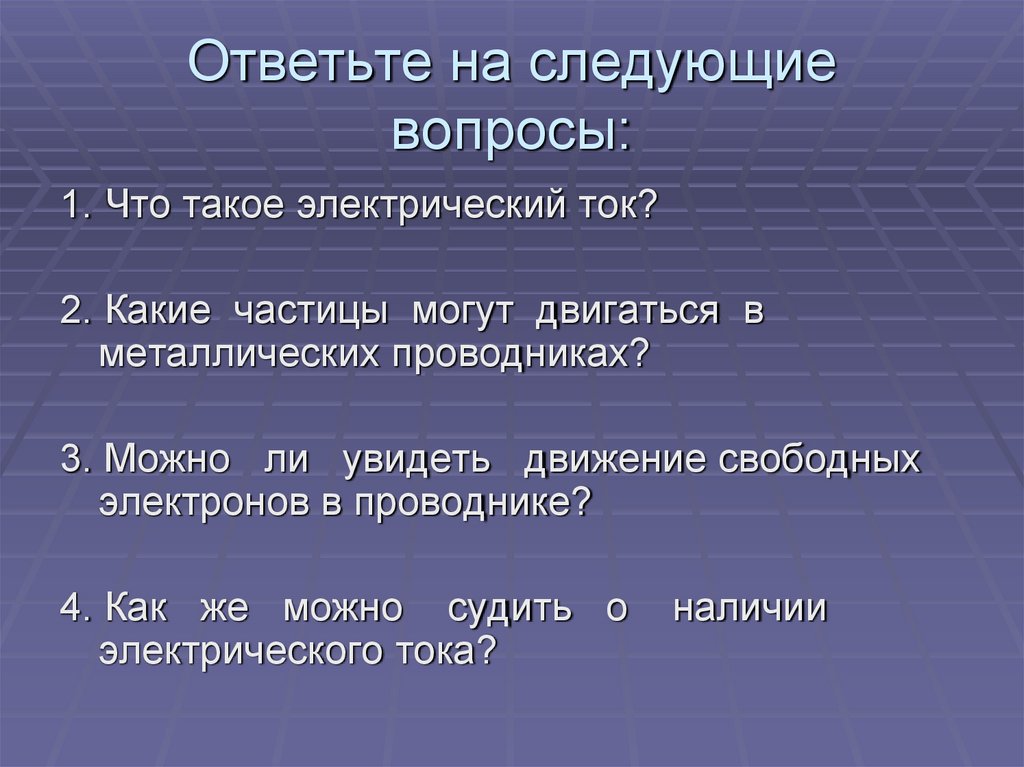 Ответьте на следующие вопросы:

1. Что такое электрический ток?

2. Какие частицы могут двигаться в металлических проводниках?

3. Можно ли увидеть движение свободных электронов в проводнике?

4. Как же можно судить о наличии электрического тока?